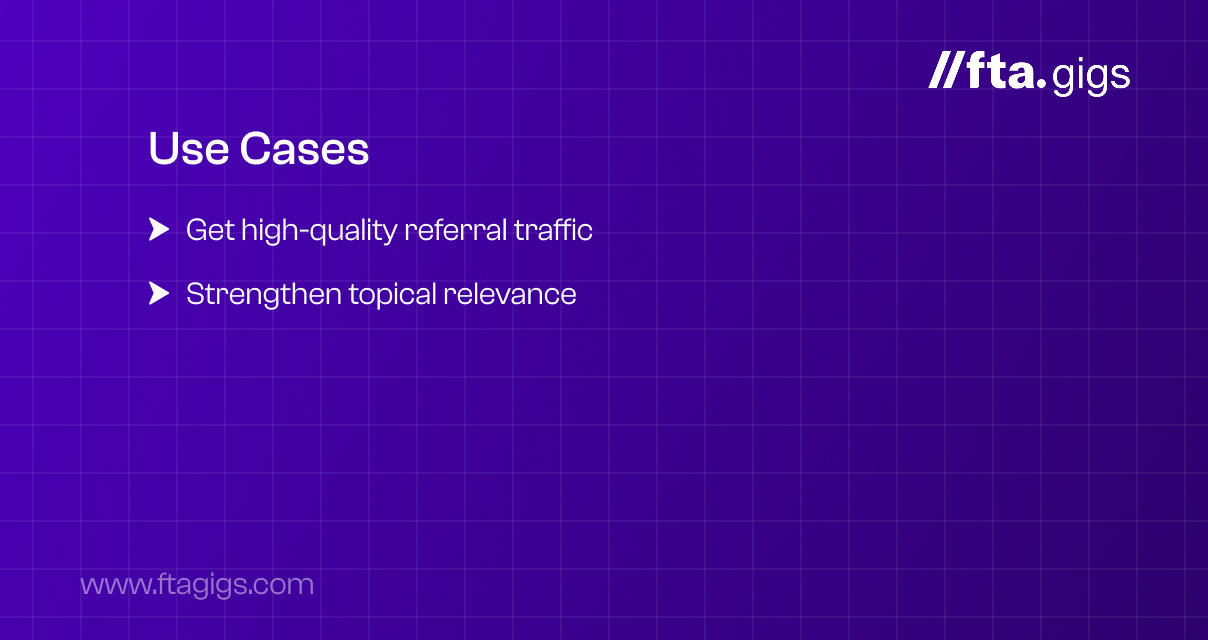 //fta.gigs

Use Cases

Get high-quality referral traffic

Strengthen topical relevance

www.ftagigs.com